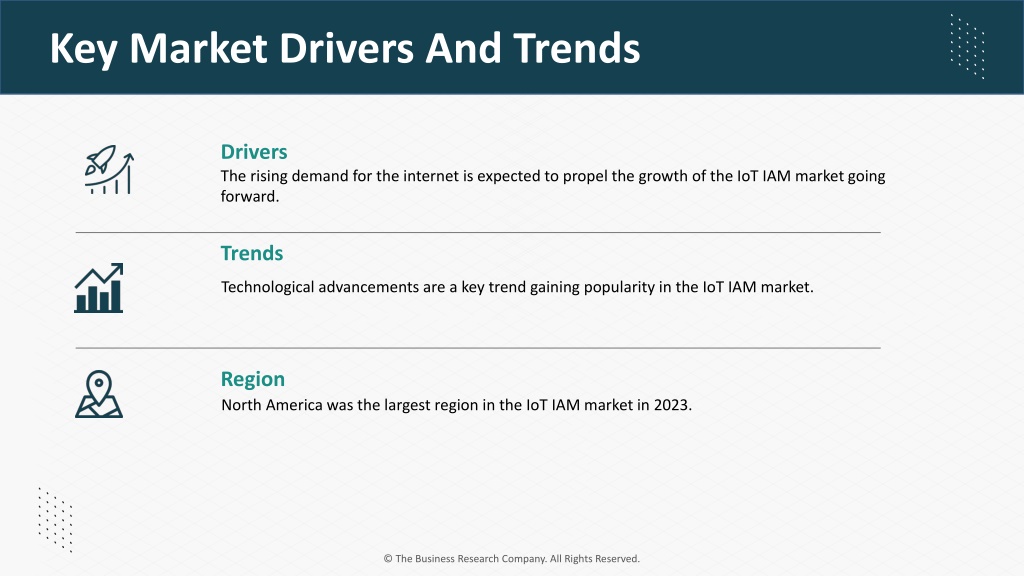 Key Market Drivers And Trends

Drivers
The rising demand for the internet is expected to propel the growth of the IoT IAM market going forward.

Trends
Technological advancements are a key trend gaining popularity in the IoT IAM market.

Region
North America was the largest region in the IoT IAM market in 2023.

© The Business Research Company. All Rights Reserved.